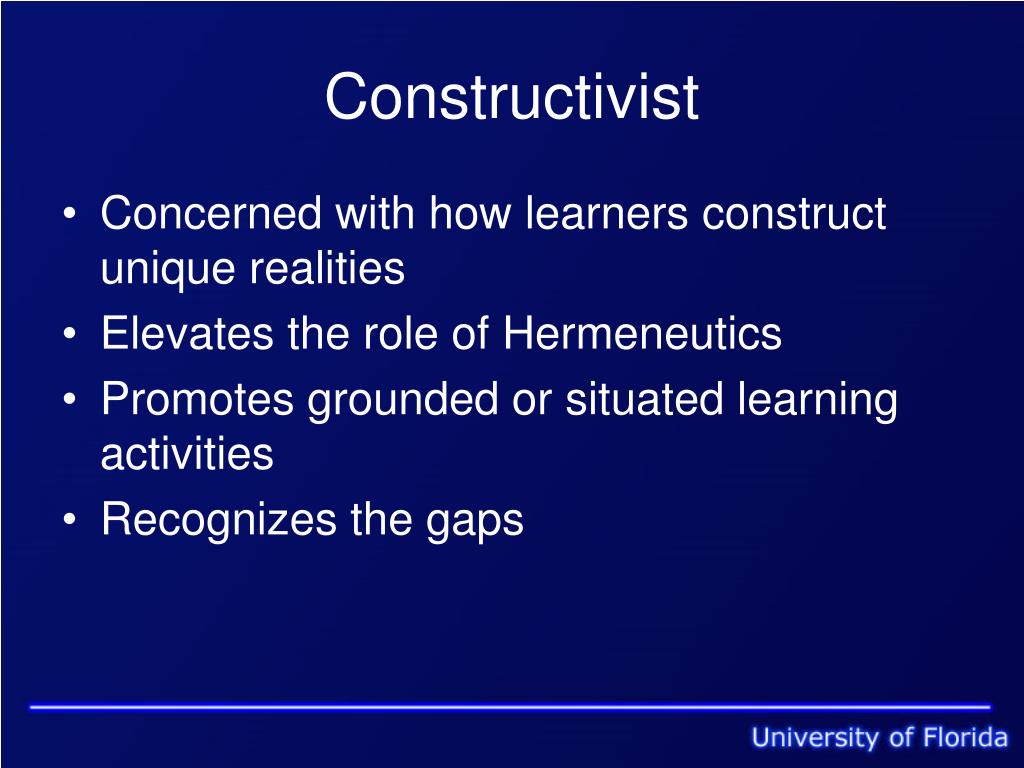 Constructivist

• Concerned with how learners construct unique realities
• Elevates the role of Hermeneutics
• Promotes grounded or situated learning activities
• Recognizes the gaps

University of Florida